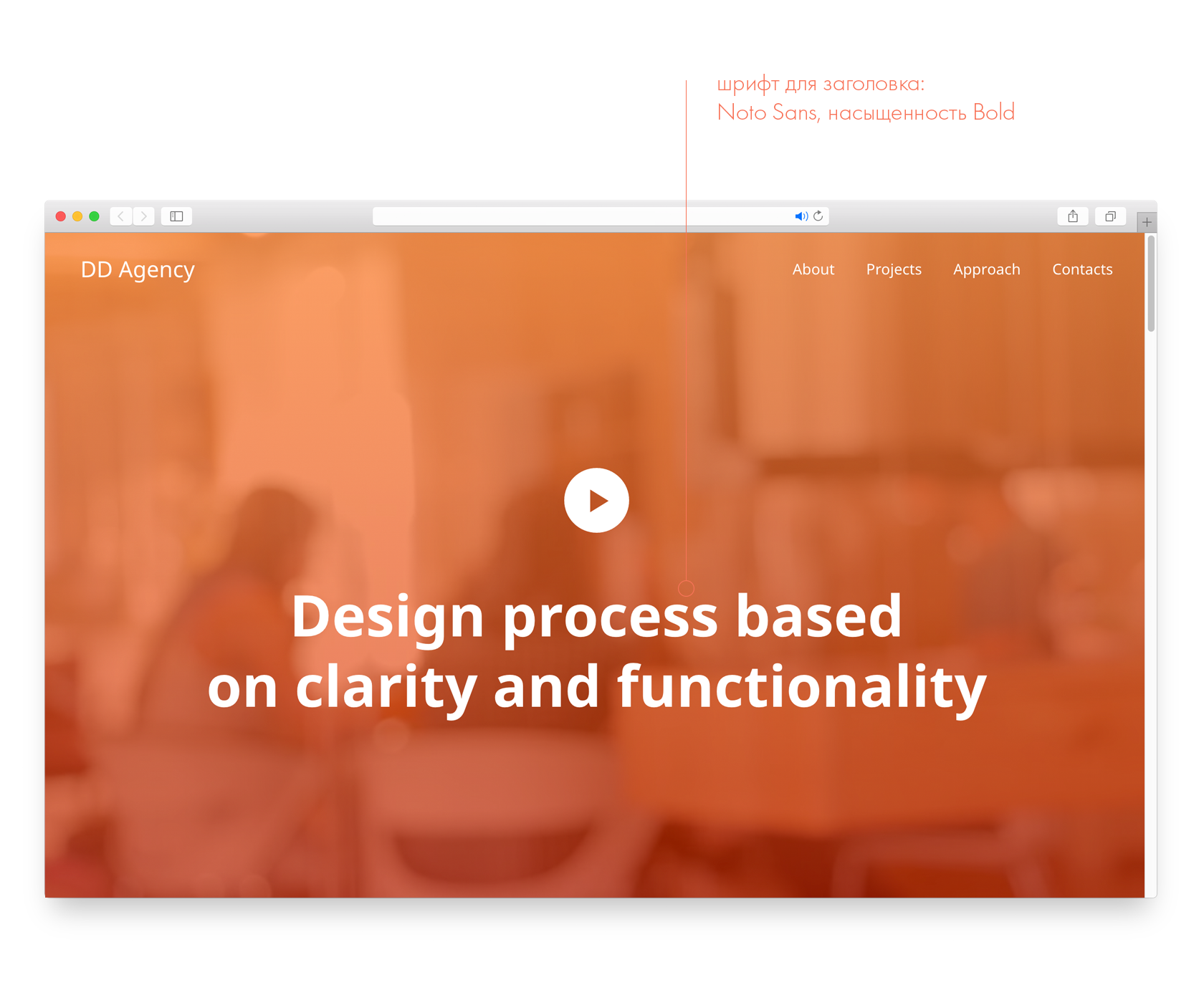 шрифт для заголовка:
Noto Sans, насыщенность Bold

DD Agency

About Projects Approach Contacts

Design process based on clarity and functionality